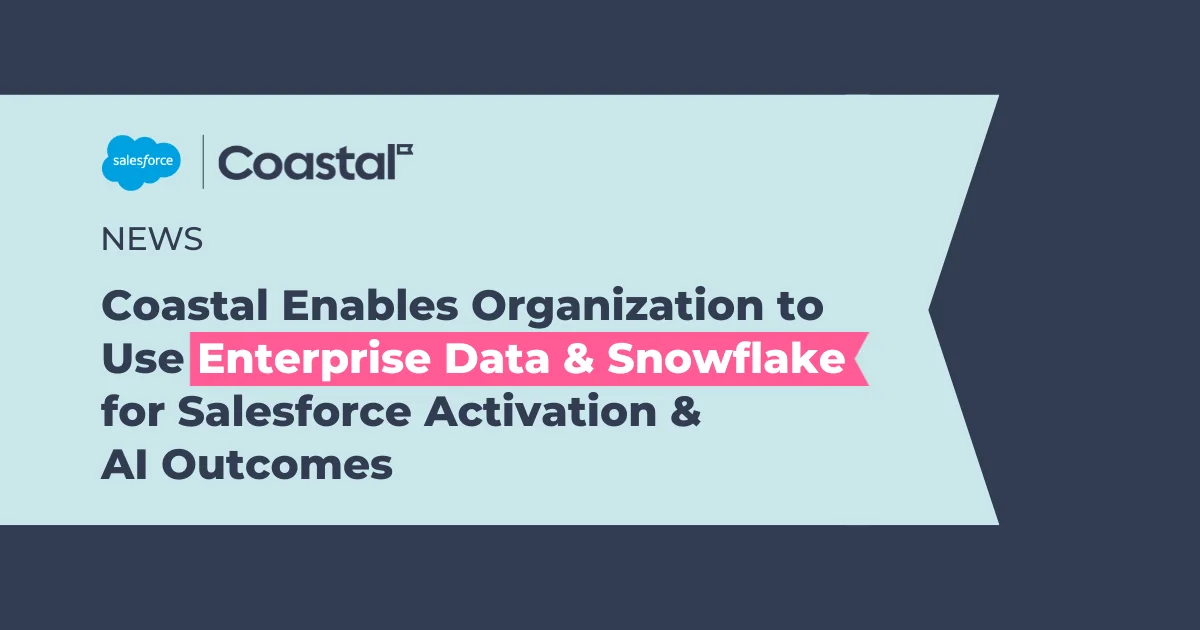 salesforce

Coastal

NEWS

Coastal Enables Organization to Use Enterprise Data & Snowflake for Salesforce Activation & AI Outcomes